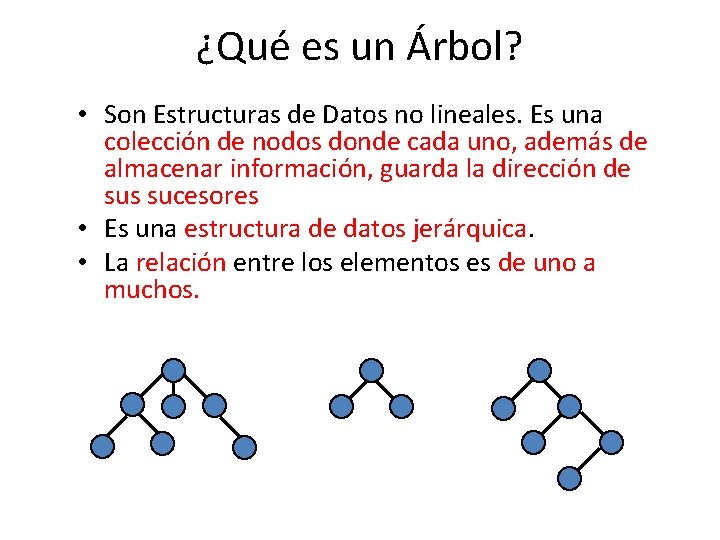 ¿Qué es un Árbol?

• Son Estructuras de Datos no lineales. Es una colección de nodos donde cada uno, además de almacenar información, guarda la dirección de sus sucesores
• Es una estructura de datos jerárquica.
• La relación entre los elementos es de uno a muchos.